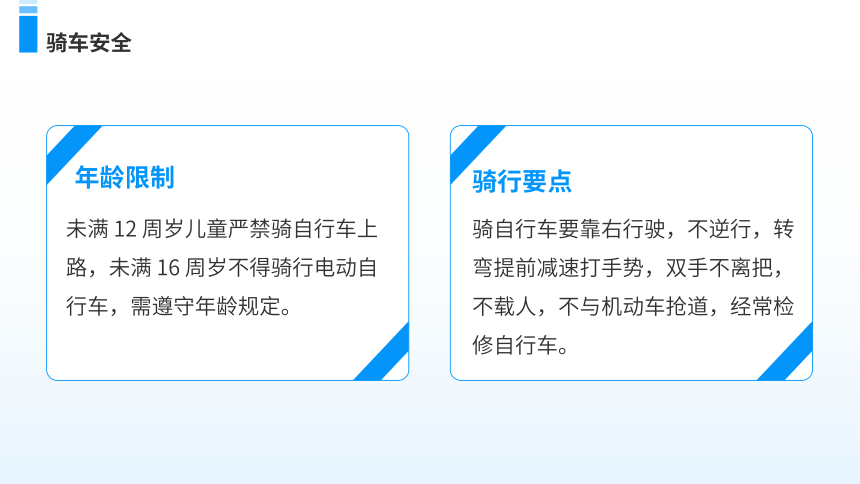 骑车安全

年龄限制

未满 12 周岁儿童严禁骑自行车上路，未满 16 周岁不得骑行电动自行车，需遵守年龄规定。

骑行要点

骑自行车要靠右行驶，不逆行，转弯提前减速打手势，双手不离把，不载人，不与机动车抢道，经常检修自行车。